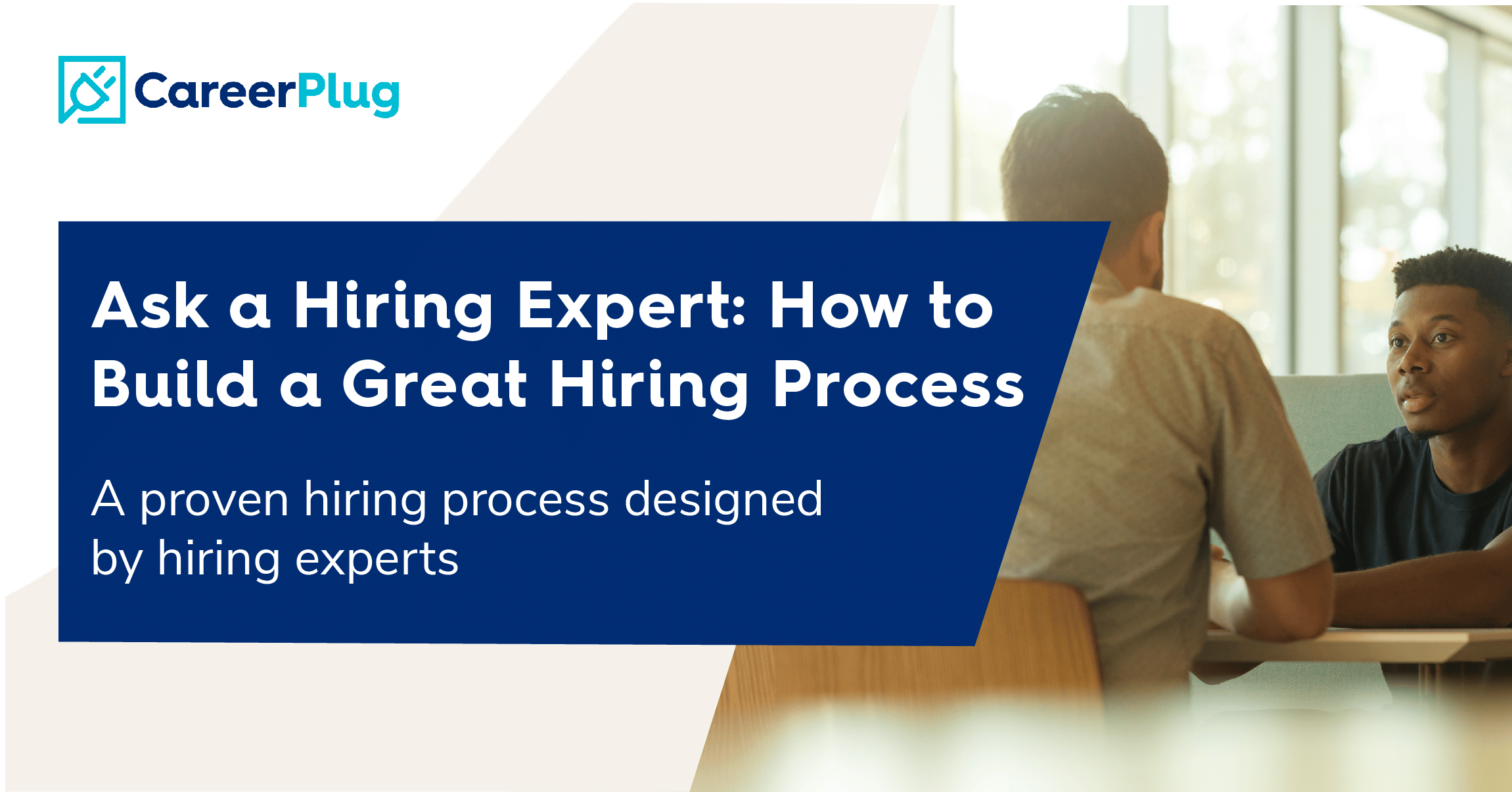 CareerPlug

Ask a Hiring Expert: How to Build a Great Hiring Process

A proven hiring process designed by hiring experts